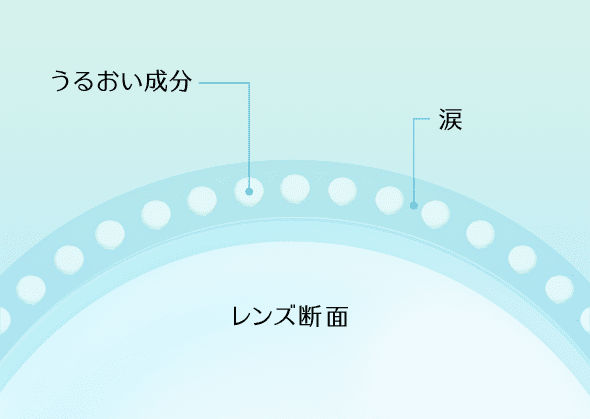 うるおい成分

涙

レンズ断面